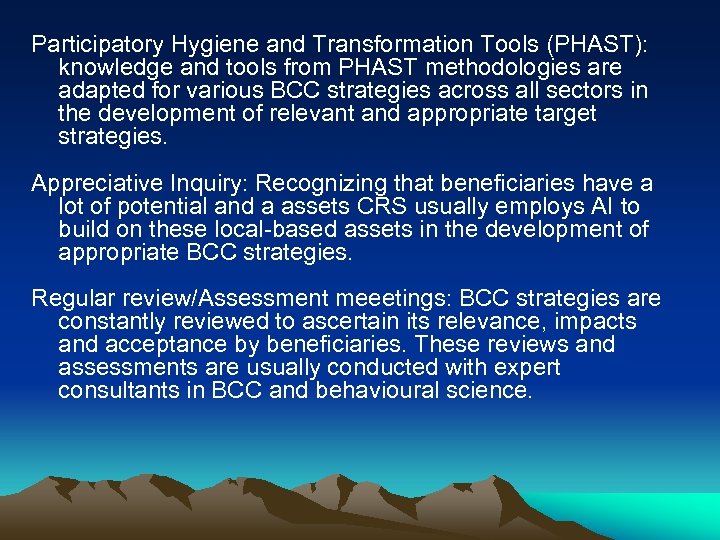 Participatory Hygiene and Transformation Tools (PHAST): knowledge and tools from PHAST methodologies are adapted for various BCC strategies across all sectors in the development of relevant and appropriate target strategies.

Appreciative Inquiry: Recognizing that beneficiaries have a lot of potential and a assets CRS usually employs AI to build on these local-based assets in the development of appropriate BCC strategies.

Regular review/Assessment meeetings: BCC strategies are constantly reviewed to ascertain its relevance, impacts and acceptance by beneficiaries. These reviews and assessments are usually conducted with expert consultants in BCC and behavioural science.